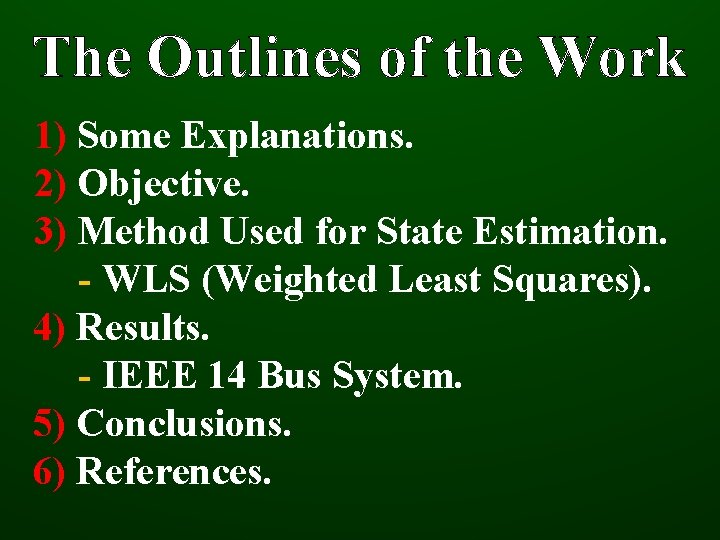 The Outlines of the Work

1) Some Explanations.
2) Objective.
3) Method Used for State Estimation.
- WLS (Weighted Least Squares).
4) Results.
- IEEE 14 Bus System.
5) Conclusions.
6) References.